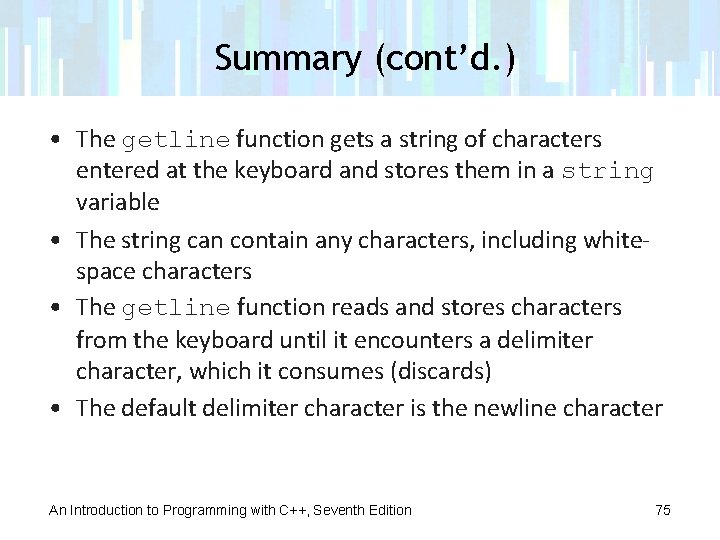 Summary (cont'd.)

• The getline function gets a string of characters entered at the keyboard and stores them in a string variable

• The string can contain any characters, including white-space characters

• The getline function reads and stores characters from the keyboard until it encounters a delimiter character, which it consumes (discards)

• The default delimiter character is the newline character

An Introduction to Programming with C++, Seventh Edition

75